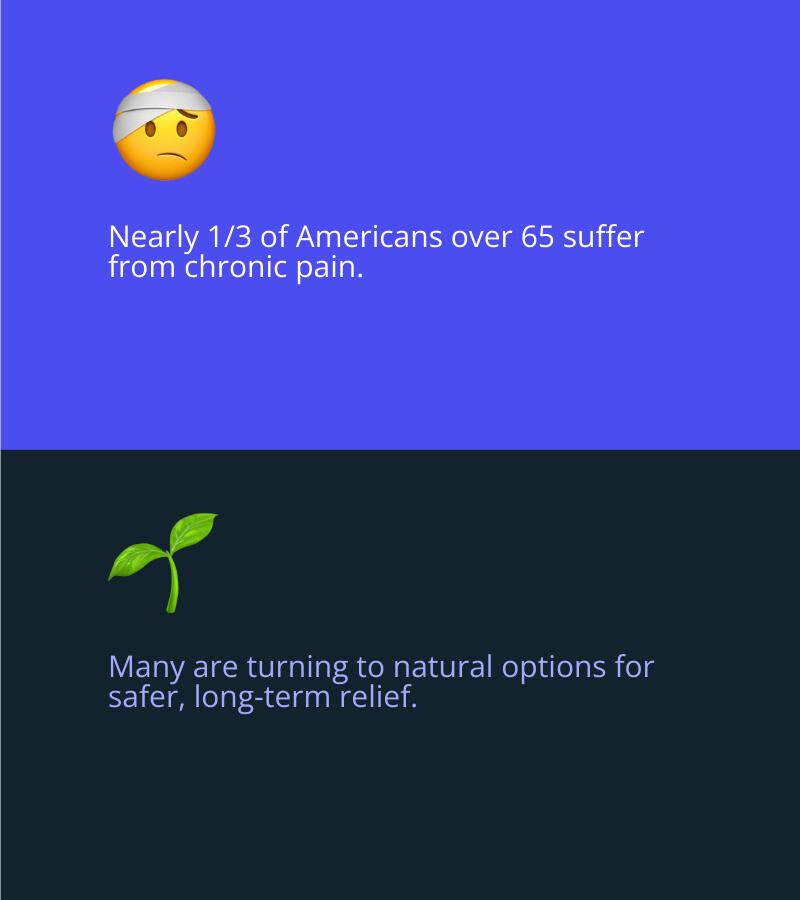 Nearly 1/3 of Americans over 65 suffer from chronic pain.

Many are turning to natural options for safer, long-term relief.